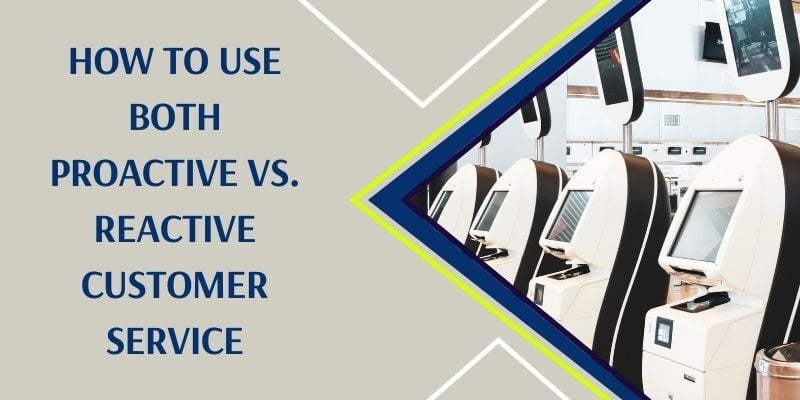 HOW TO USE BOTH PROACTIVE VS. REACTIVE CUSTOMER SERVICE